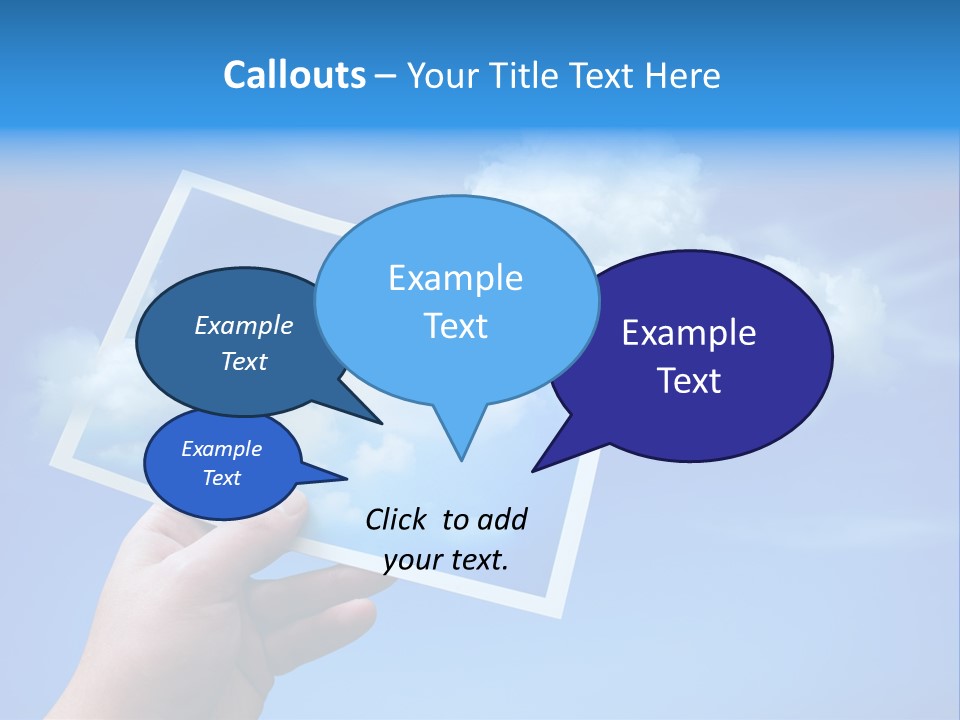 Callouts – Your Title Text Here

Example Text

Example Text

Example Text

Example Text

Click to add your text.